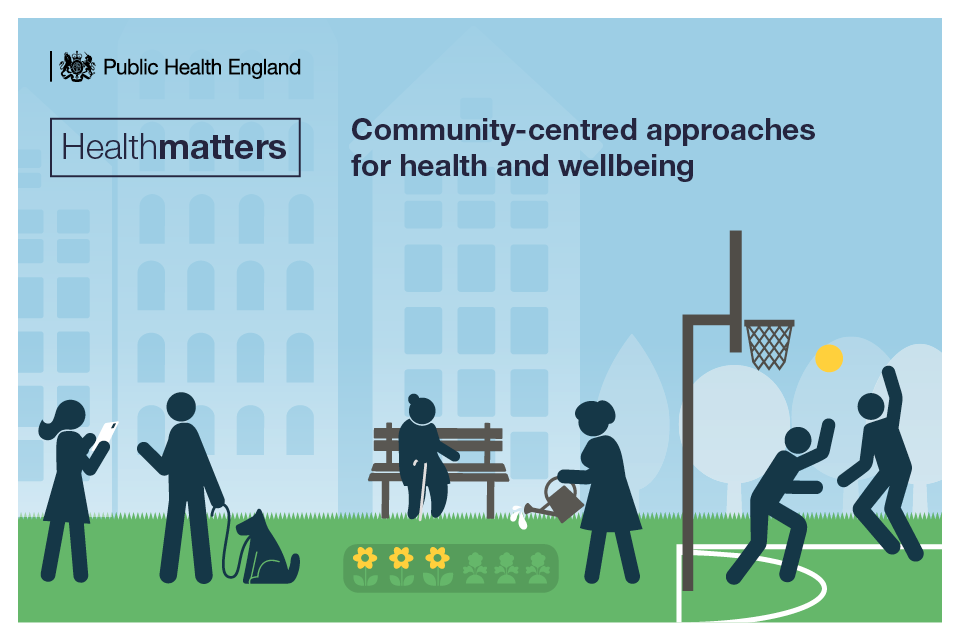 Public Health England

Healthmatters

Community-centred approaches for health and wellbeing